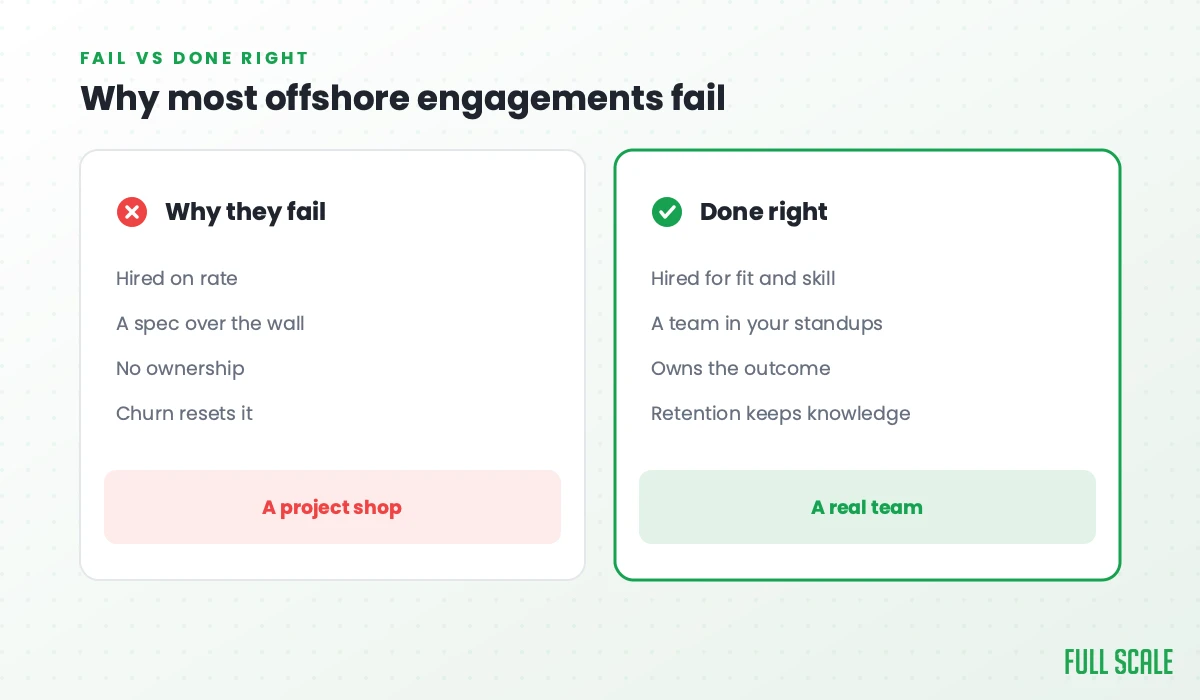 FAIL VS DONE RIGHT

Why most offshore engagements fail

Why they fail

Hired on rate

A spec over the wall

No ownership

Churn resets it

A project shop

Done right

Hired for fit and skill

A team in your standups

Owns the outcome

Retention keeps knowledge

A real team

FULL SCALE